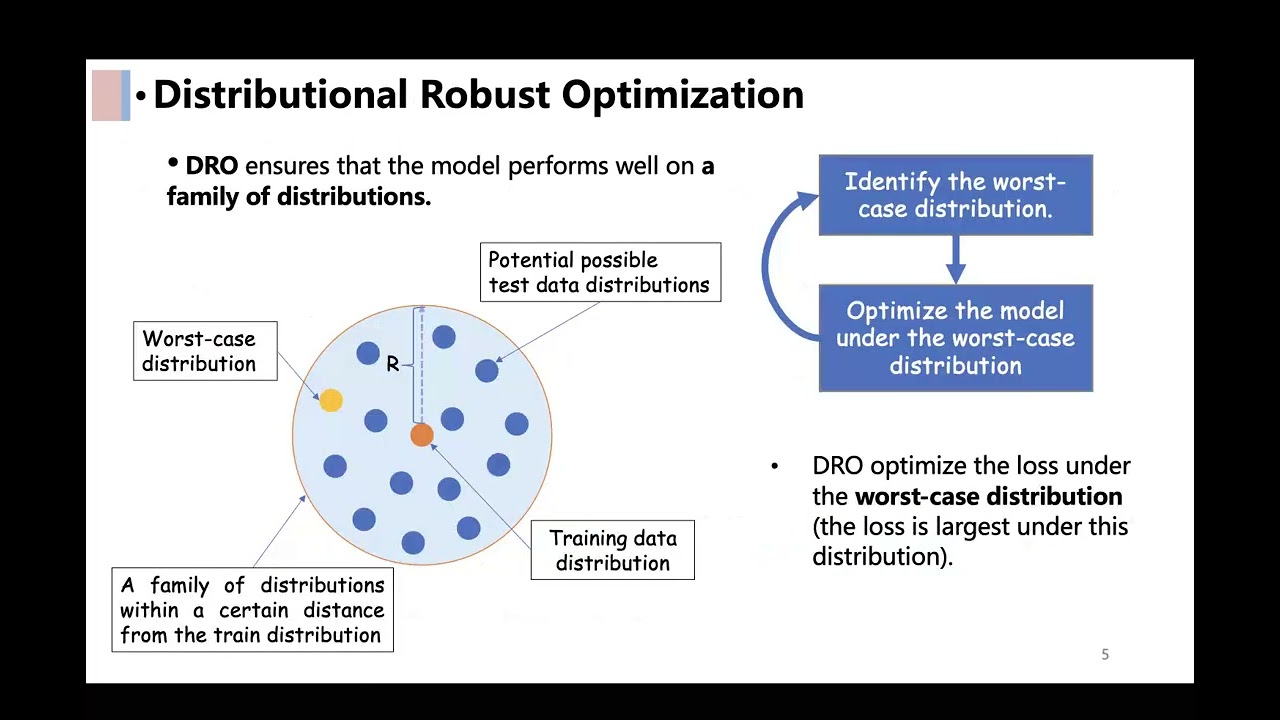 • Distributional Robust Optimization

• DRO ensures that the model performs well on a family of distributions.

Potential possible test data distributions

Worst-case distribution

R

Training data distribution

A family of distributions within a certain distance from the train distribution

Identify the worst-case distribution.

Optimize the model under the worst-case distribution

• DRO optimize the loss under the worst-case distribution (the loss is largest under this distribution).

5